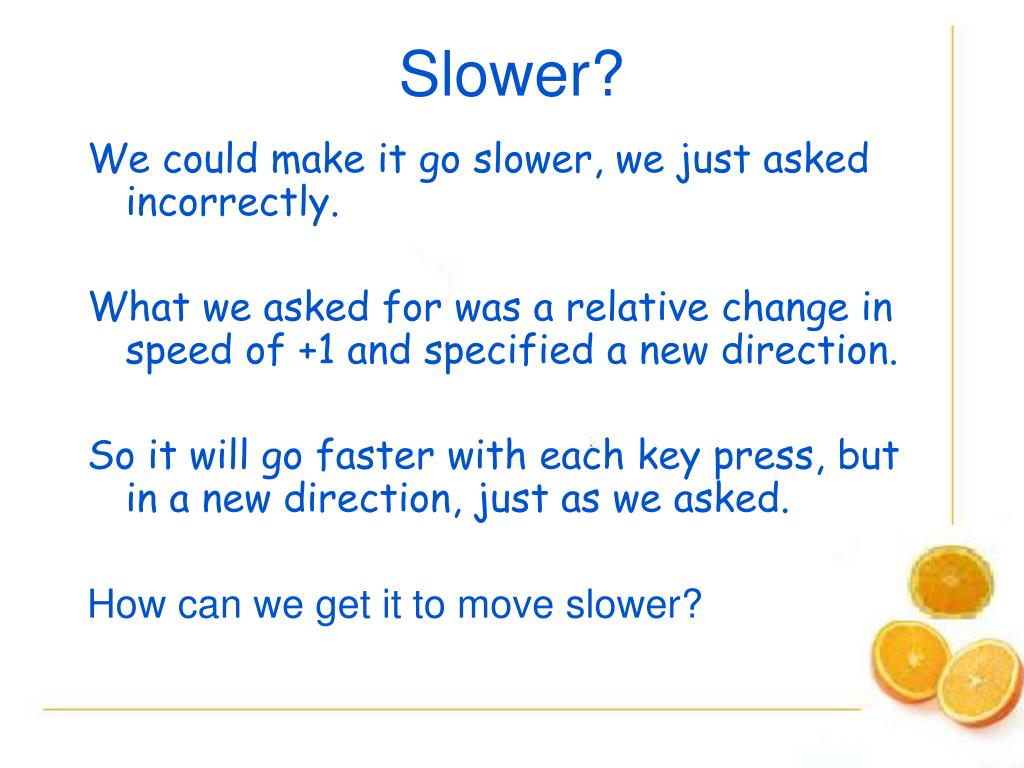 Slower?

We could make it go slower, we just asked incorrectly.

What we asked for was a relative change in speed of +1 and specified a new direction.

So it will go faster with each key press, but in a new direction, just as we asked.

How can we get it to move slower?